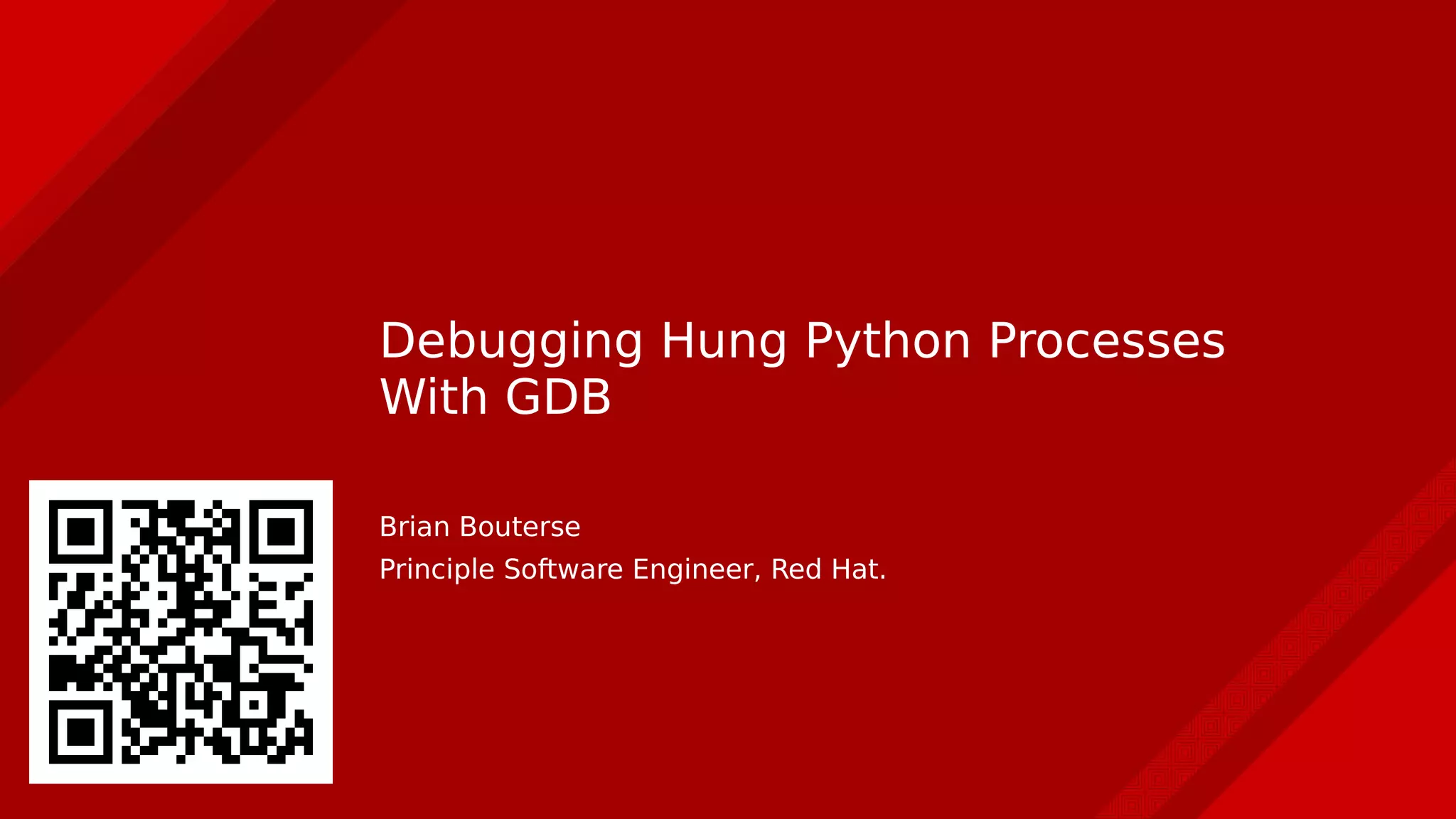 Debugging Hung Python Processes With GDB

Brian Bouterse

Principle Software Engineer, Red Hat.